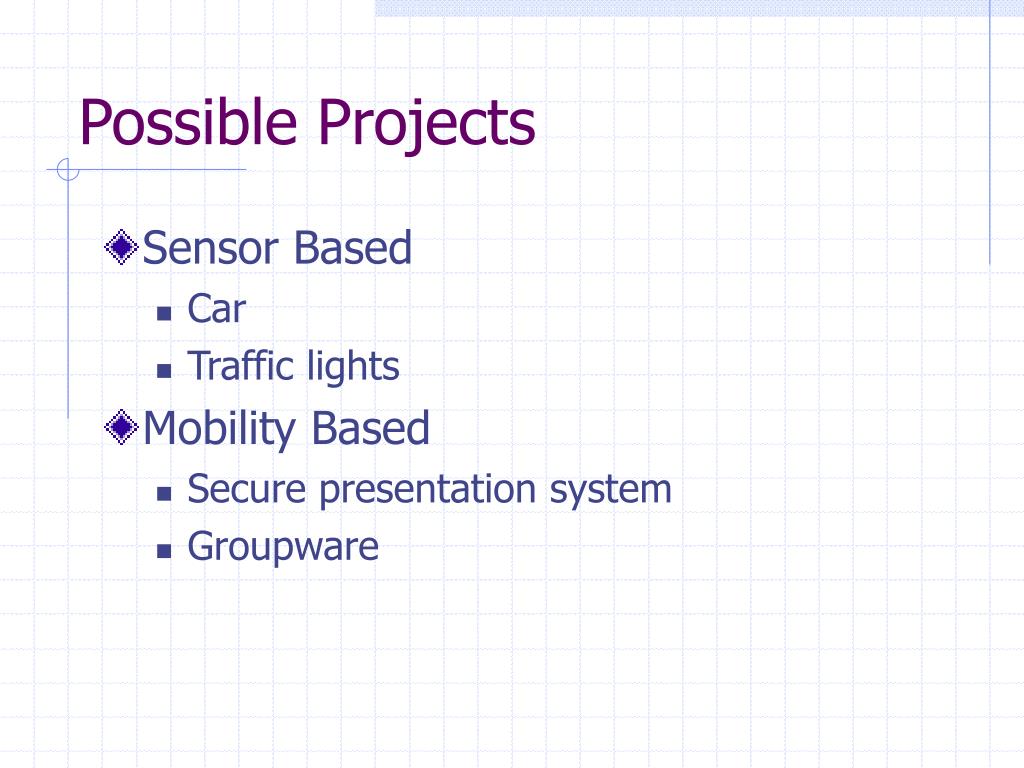 Possible Projects

Sensor Based
- Car
- Traffic lights

Mobility Based
- Secure presentation system
- Groupware